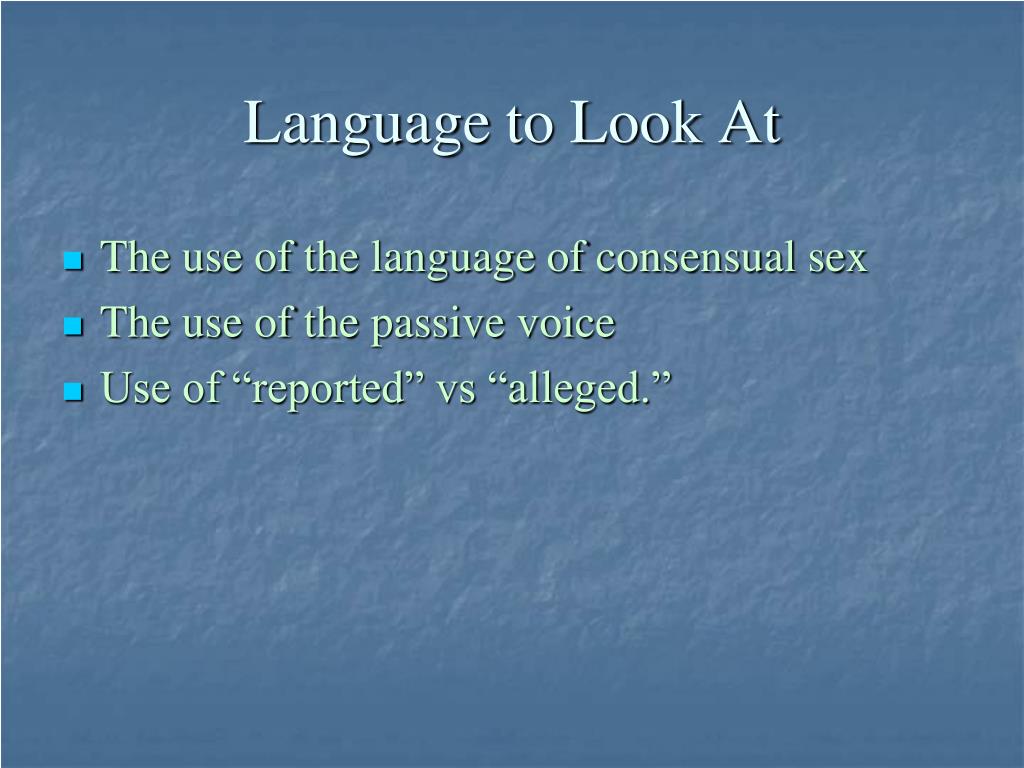 Language to Look At

- The use of the language of consensual sex
- The use of the passive voice
- Use of “reported” vs “alleged.”